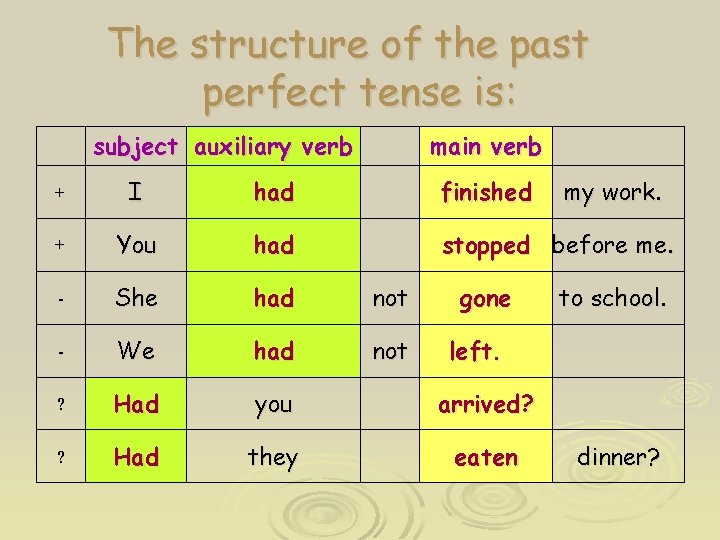 The structure of the past perfect tense is:

| | subject | auxiliary verb | | main verb | |
|---|---|---|---|---|---|
| + | I | had | | finished | my work. |
| + | You | had | | stopped | before me. |
| - | She | had | not | gone | to school. |
| - | We | had | not | left. | |
| ? | Had | you | | arrived? | |
| ? | Had | they | | eaten | dinner? |